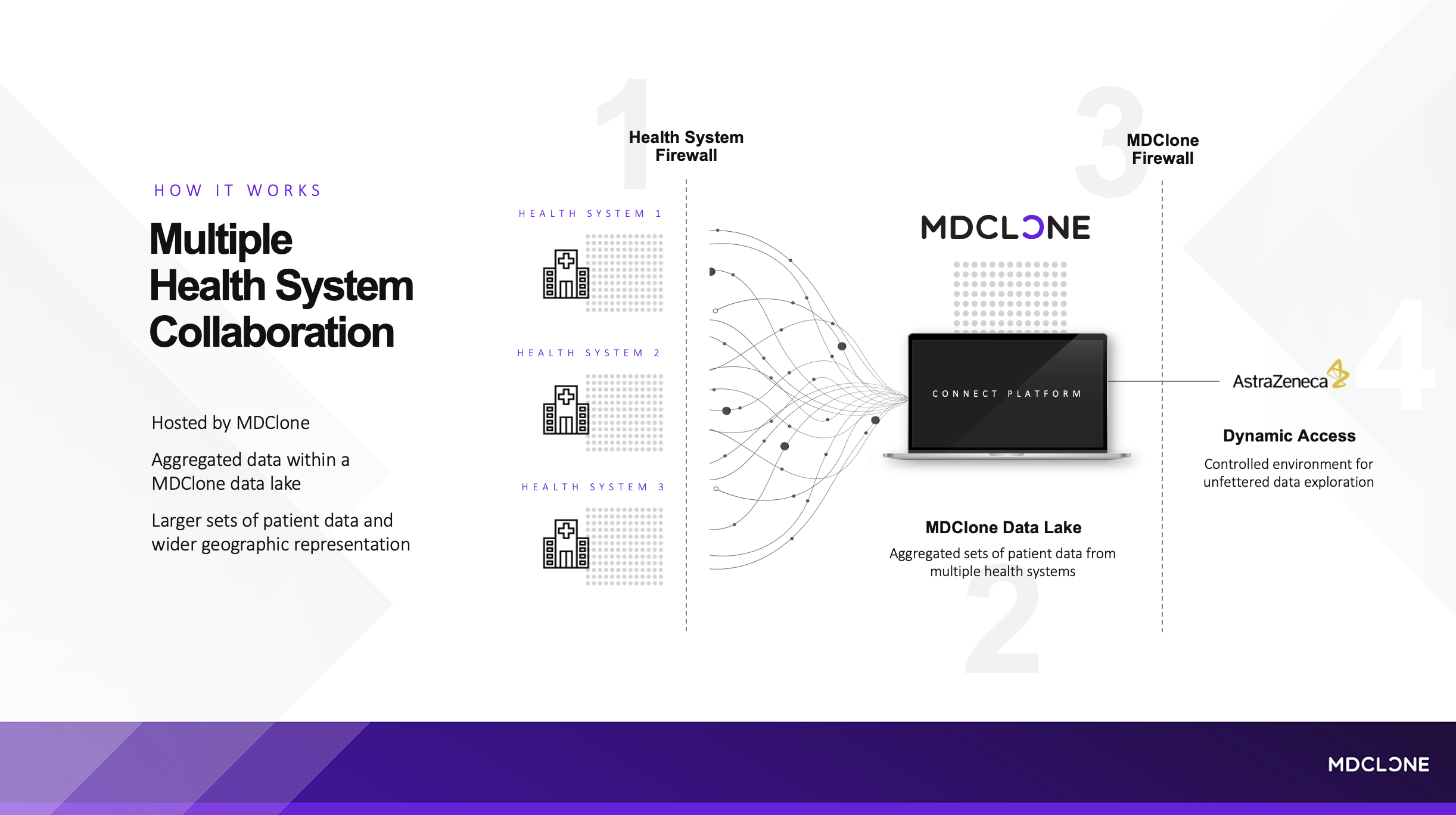 HOW IT WORKS

Multiple Health System Collaboration

Hosted by MDClone

Aggregated data within a MDClone data lake

Larger sets of patient data and wider geographic representation

1

Health System Firewall

HEALTH SYSTEM 1

HEALTH SYSTEM 2

HEALTH SYSTEM 3

MDCLONE

CONNECT PLATFORM

MDClone Data Lake

Aggregated sets of patient data from multiple health systems

2

3

MDClone Firewall

AstraZeneca

4

Dynamic Access

Controlled environment for unfettered data exploration

MDCLONE